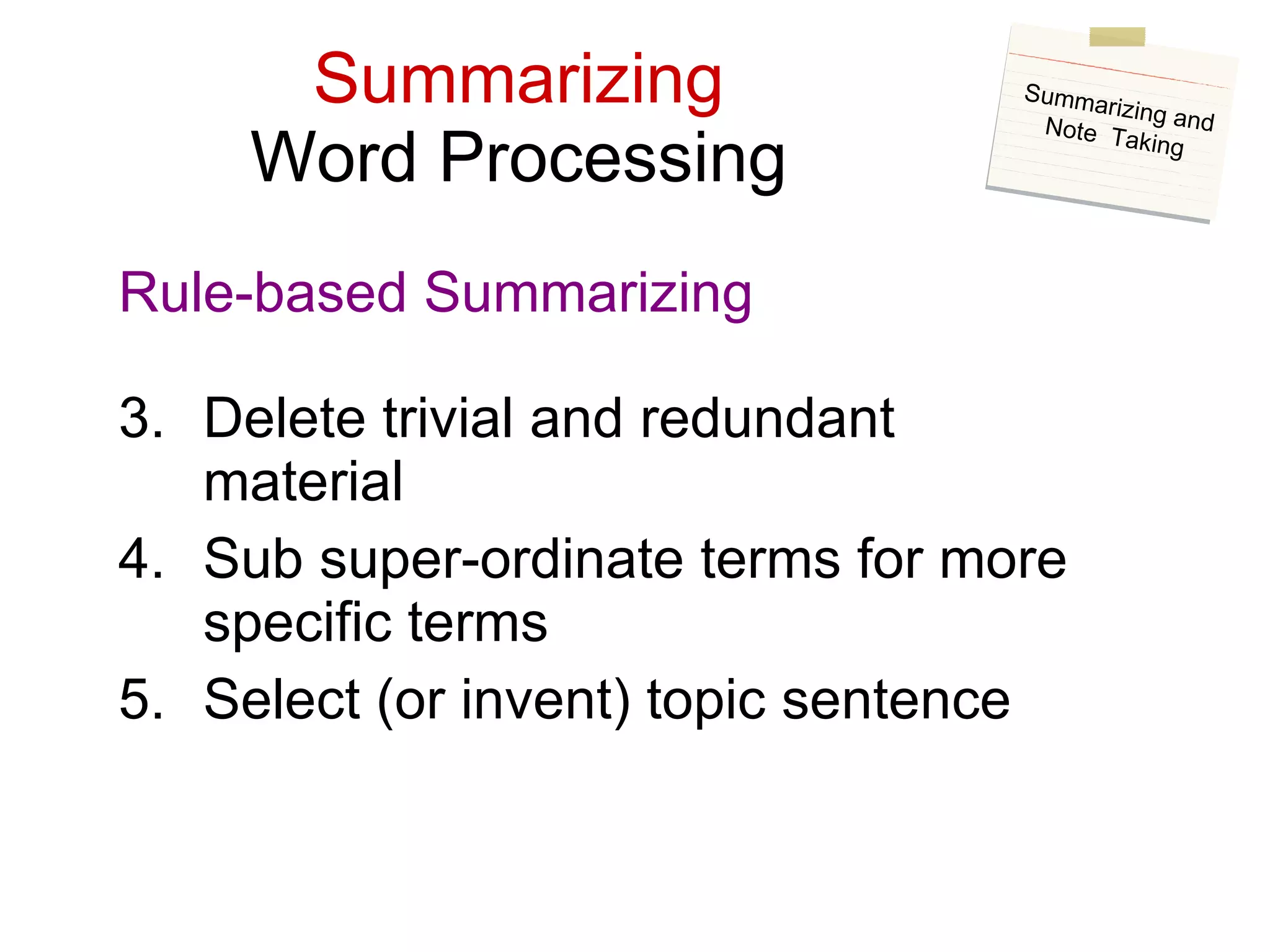 Summarizing
Word Processing

Summarizing and Note Taking

Rule-based Summarizing

3. Delete trivial and redundant material
4. Sub super-ordinate terms for more specific terms
5. Select (or invent) topic sentence